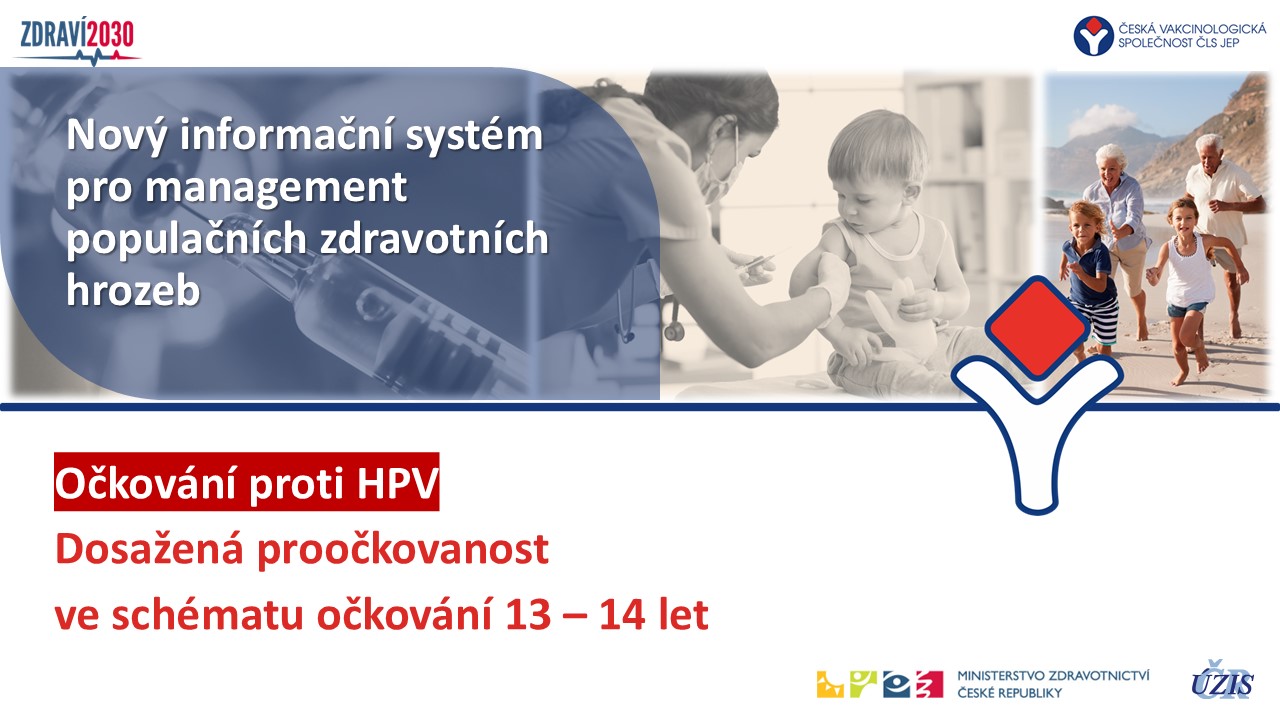 ZDRAVÍ2030

ČESKÁ VAKCINOLOGICKÁ SPOLEČNOST ČLS JEP

Nový informační systém pro management populačních zdravotních hrozeb

Očkování proti HPV

Dosažená proočkovanost ve schématu očkování 13 – 14 let

MINISTERSTVO ZDRAVOTNICTVÍ ČESKÉ REPUBLIKY

ÚZIS ČR